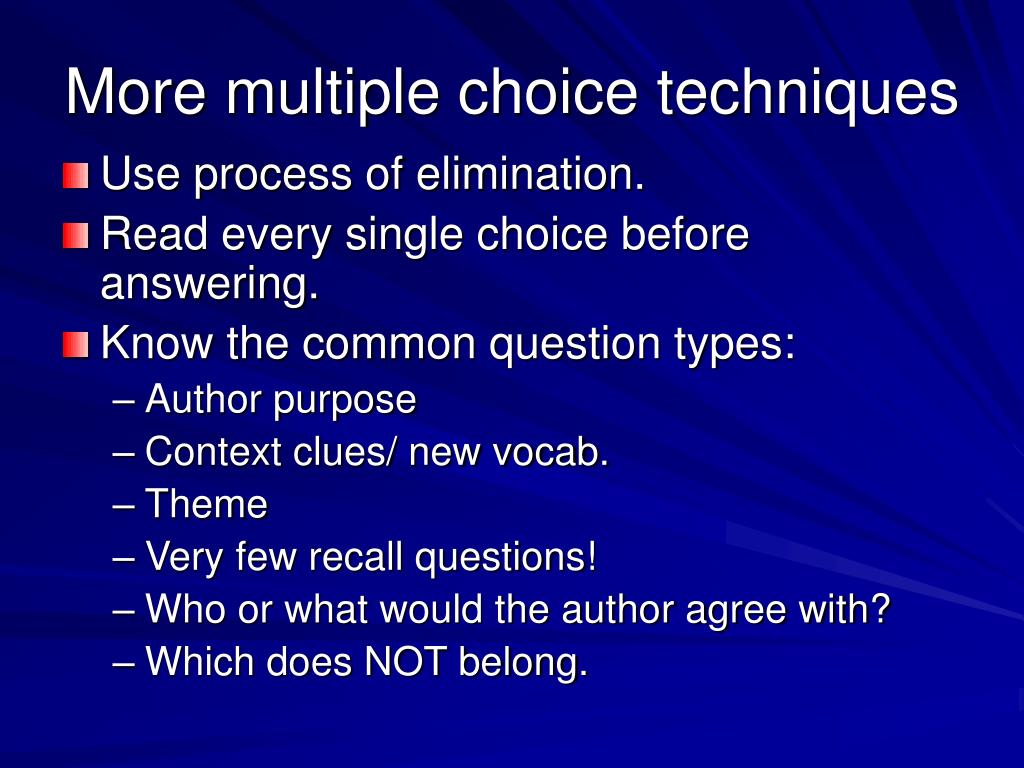 More multiple choice techniques

Use process of elimination.

Read every single choice before answering.

Know the common question types:

– Author purpose
– Context clues/ new vocab.
– Theme
– Very few recall questions!
– Who or what would the author agree with?
– Which does NOT belong.